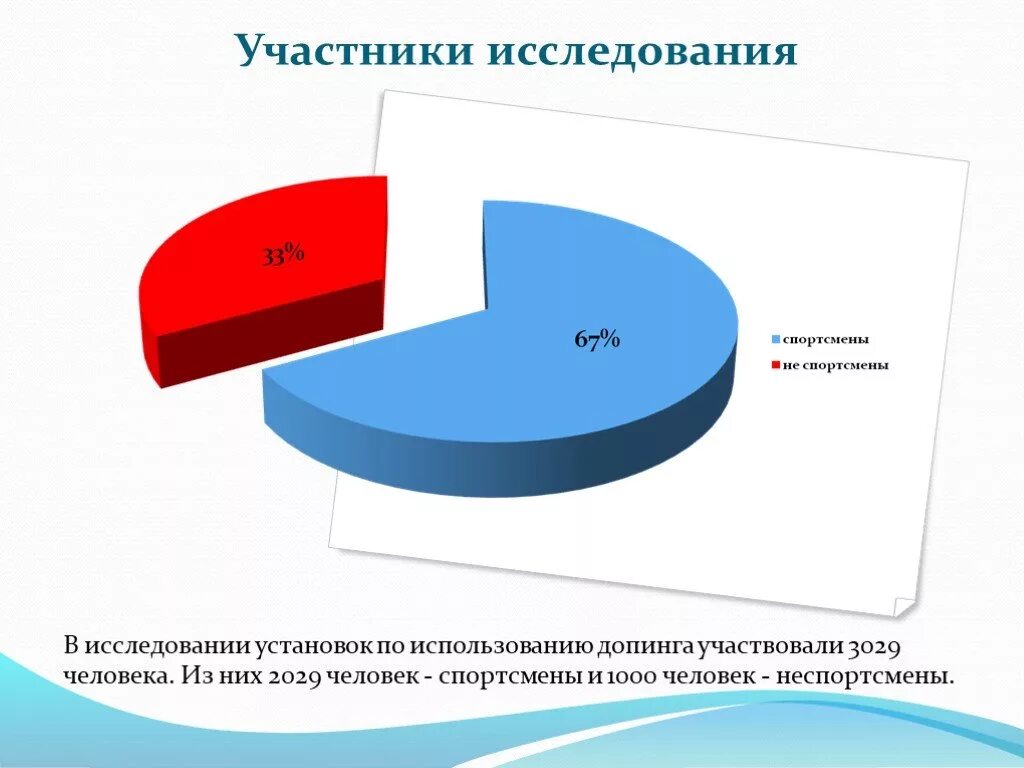 Участники исследования

33%

67%

спортсмены
не спортсмены

В исследовании установок по использованию допинга участвовали 3029 человека. Из них 2029 человек - спортсмены и 1000 человек - неспортсмены.